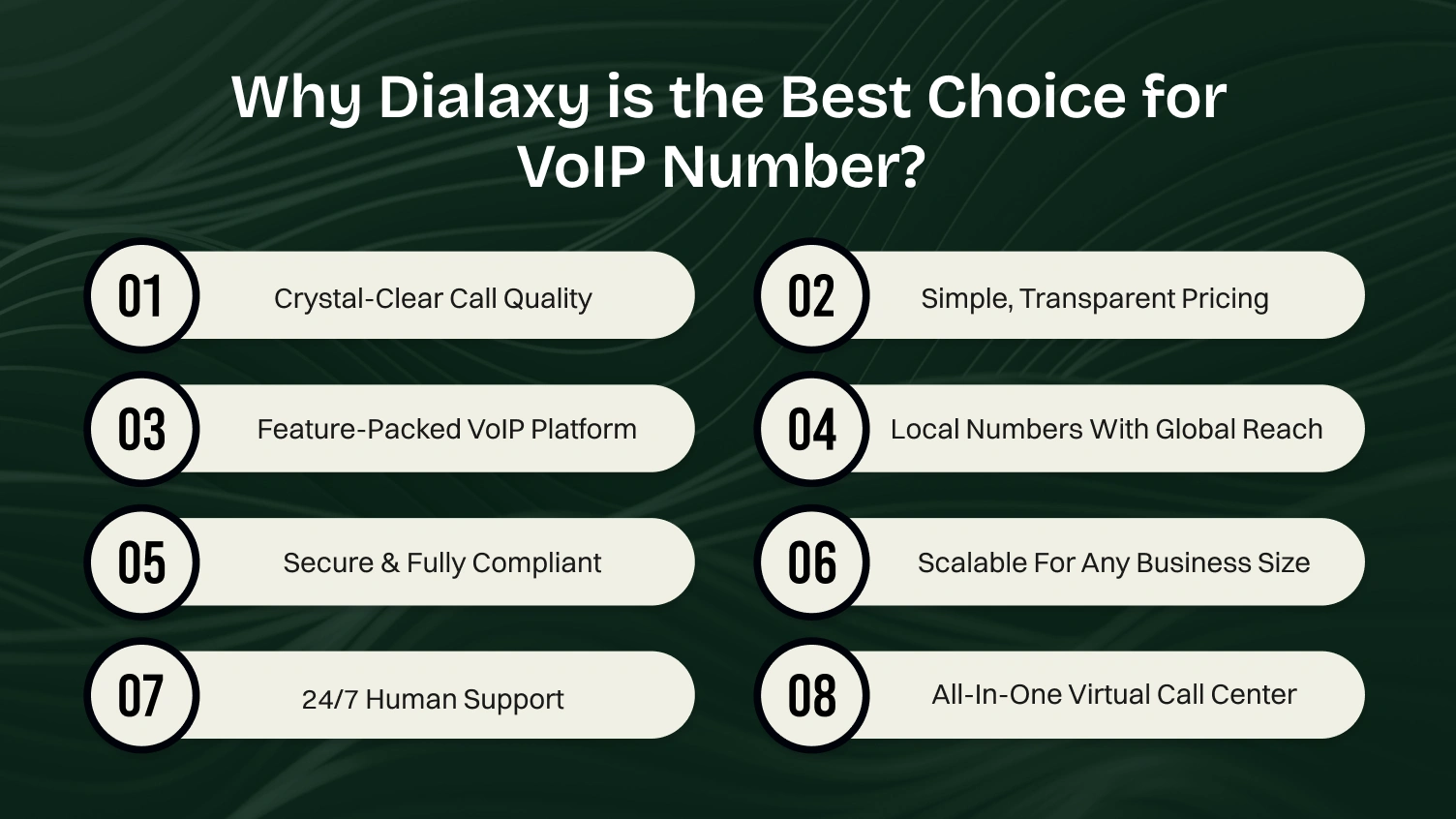 Why Dialaxy is the Best Choice for VoIP Number?

01 Crystal-Clear Call Quality

02 Simple, Transparent Pricing

03 Feature-Packed VoIP Platform

04 Local Numbers With Global Reach

05 Secure & Fully Compliant

06 Scalable For Any Business Size

07 24/7 Human Support

08 All-In-One Virtual Call Center